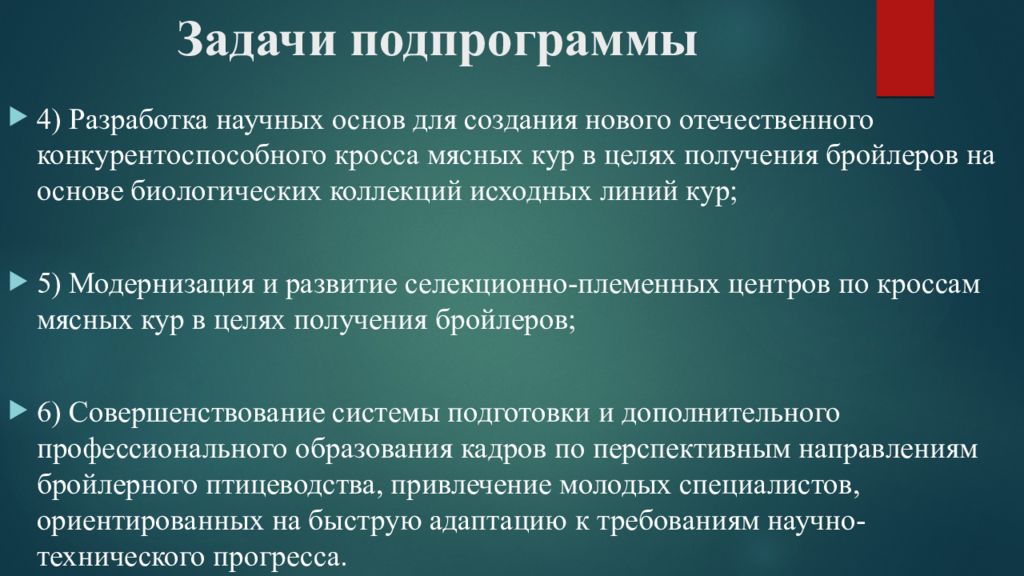 Задачи подпрограммы

4) Разработка научных основ для создания нового отечественного конкурентоспособного кросса мясных кур в целях получения бройлеров на основе биологических коллекций исходных линий кур;

5) Модернизация и развитие селекционно-племенных центров по кроссам мясных кур в целях получения бройлеров;

6) Совершенствование системы подготовки и дополнительного профессионального образования кадров по перспективным направлениям бройлерного птицеводства, привлечение молодых специалистов, ориентированных на быструю адаптацию к требованиям научно-технического прогресса.